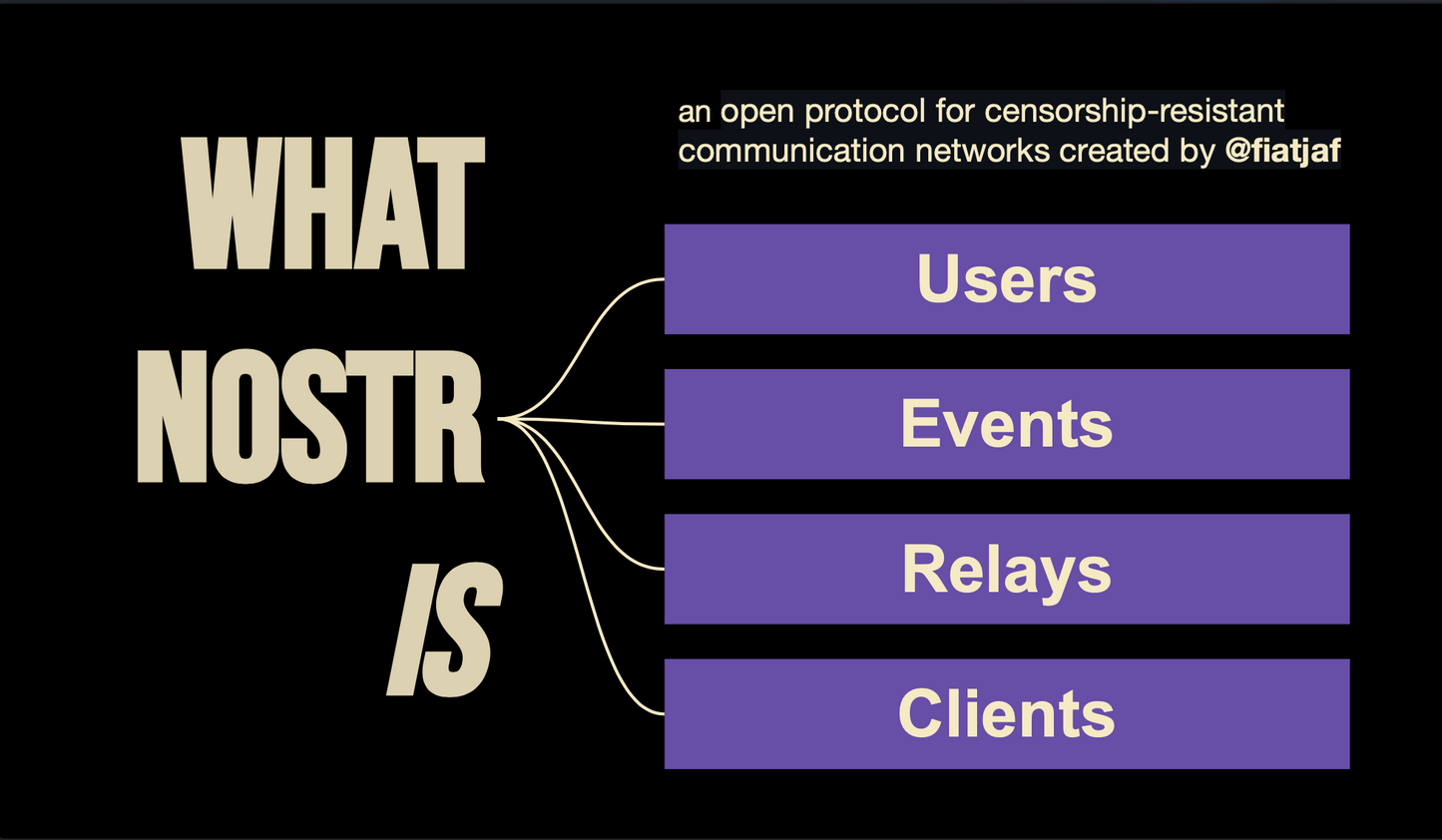 WHAT
NOSTR
IS

an open protocol for censorship-resistant communication networks created by @fiatjaf

Users

Events

Relays

Clients